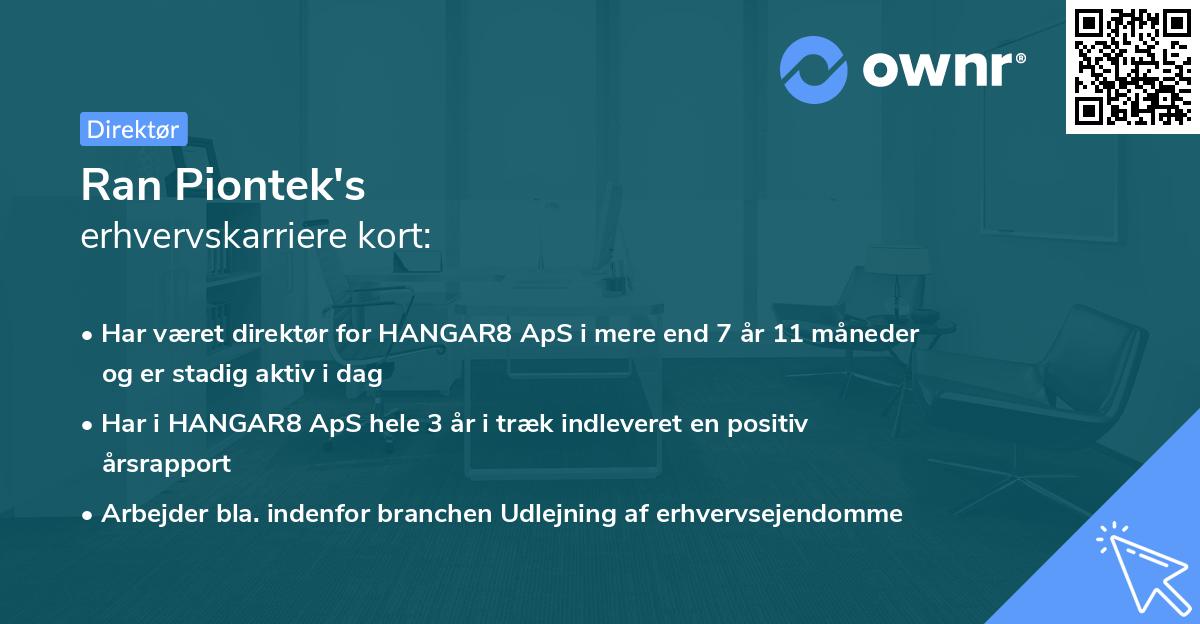 ownr®

Direktør

Ran Piontek's
erhvervskarriere kort:

• Har været direktør for HANGAR8 ApS i mere end 7 år 11 måneder og er stadig aktiv i dag
• Har i HANGAR8 ApS hele 3 år i træk indleveret en positiv årsrapport
• Arbejder bla. indenfor branchen Udlejning af erhvervsejendomme